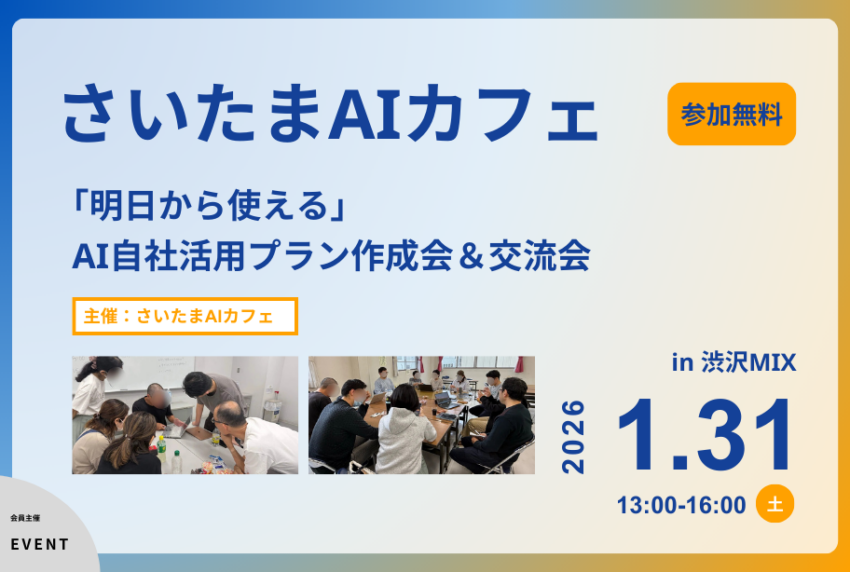 さいたまAIカフェ

参加無料

「明日から使える」
AI自社活用プラン作成会＆交流会

主催：さいたまAIカフェ

in 渋沢MIX

2026

1.31

13:00-16:00 土

会員主催
EVENT